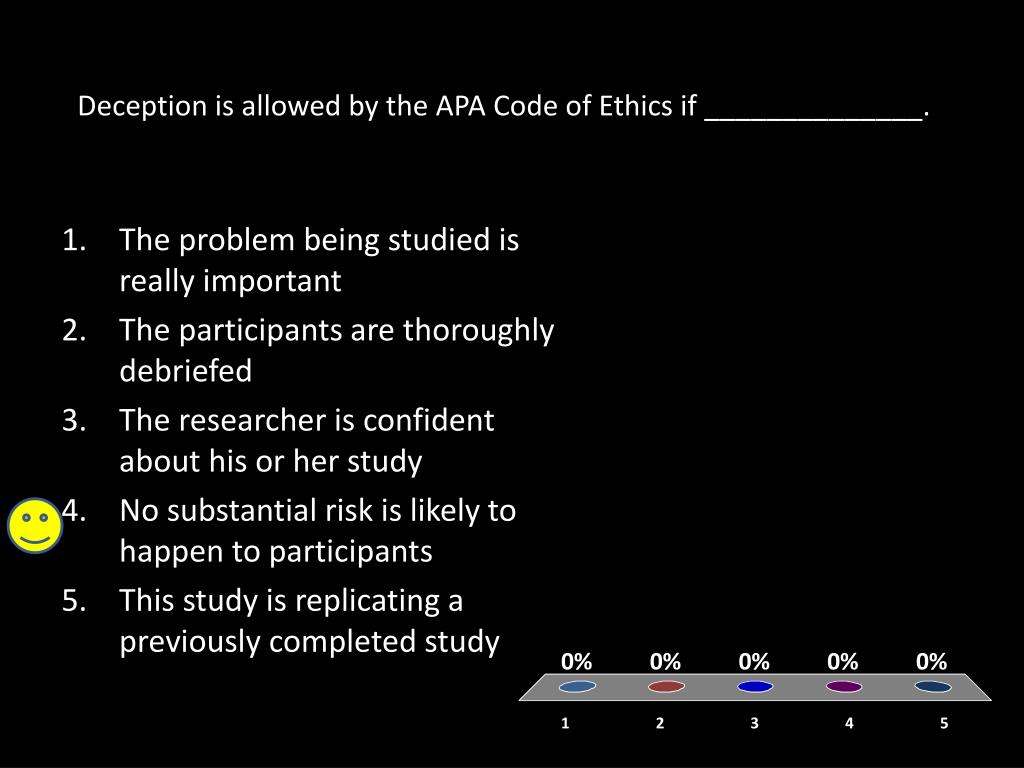 Deception is allowed by the APA Code of Ethics if ______________.

1. The problem being studied is really important
2. The participants are thoroughly debriefed
3. The researcher is confident about his or her study
4. No substantial risk is likely to happen to participants
5. This study is replicating a previously completed study

0% 0% 0% 0% 0%

1 2 3 4 5